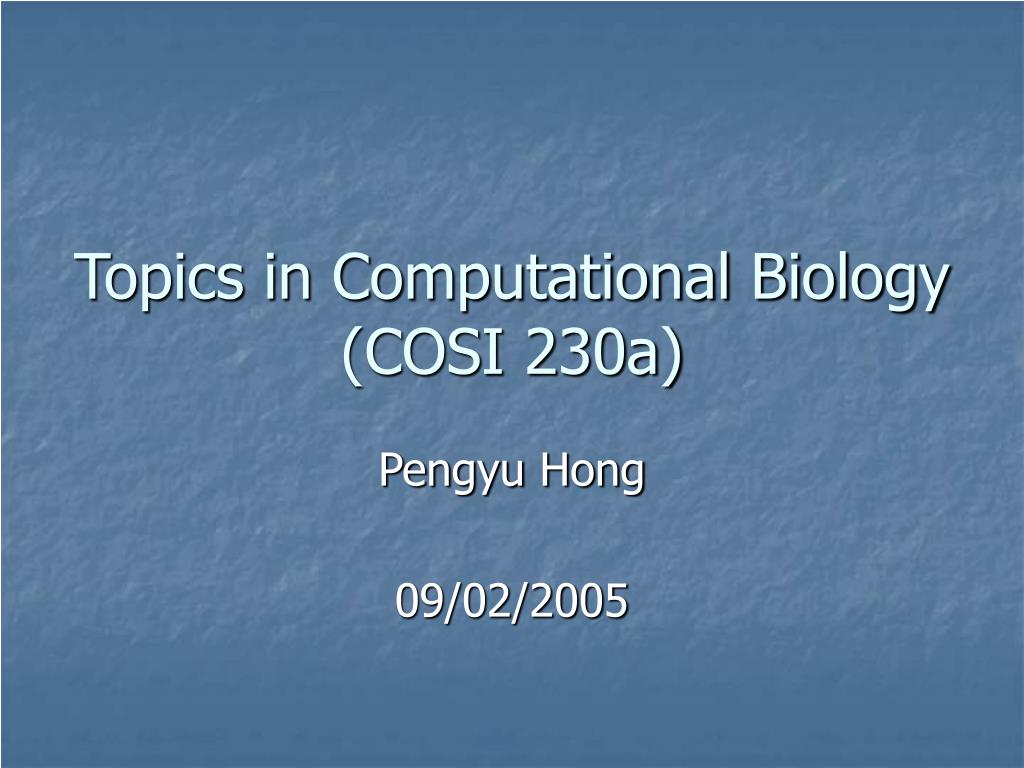 Topics in Computational Biology (COSI 230a)

Pengyu Hong

09/02/2005